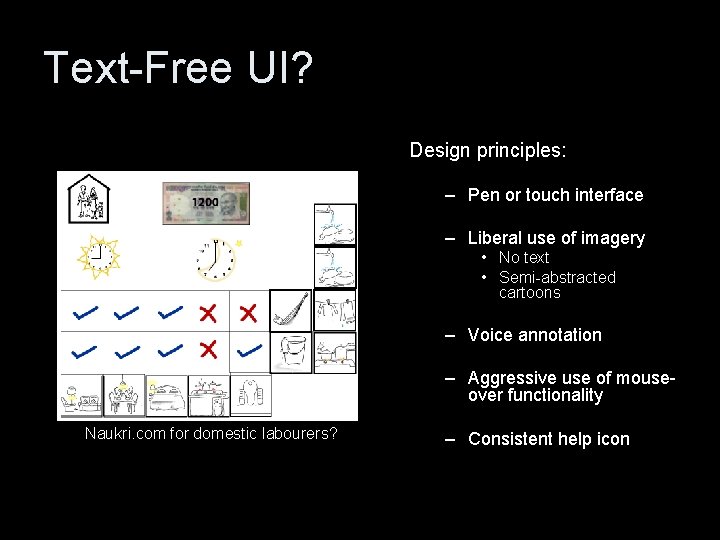 Text-Free UI?

1200

Naukri.com for domestic labourers?

Design principles:

– Pen or touch interface

– Liberal use of imagery
• No text
• Semi-abstracted cartoons

– Voice annotation

– Aggressive use of mouse-over functionality

– Consistent help icon